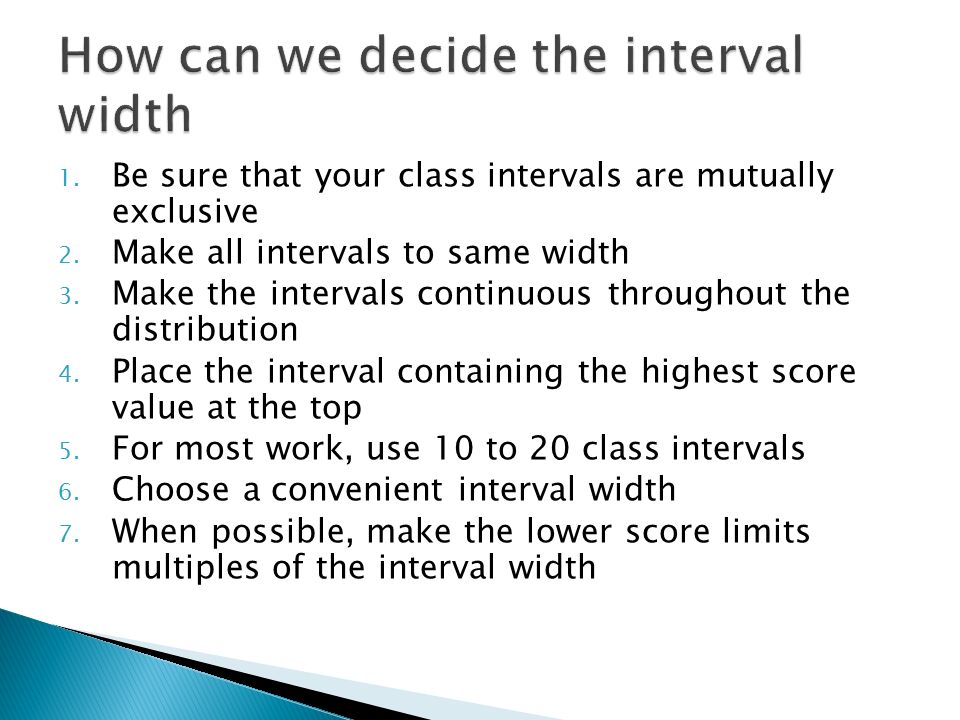 How can we decide the interval width

1. Be sure that your class intervals are mutually exclusive
2. Make all intervals to same width
3. Make the intervals continuous throughout the distribution
4. Place the interval containing the highest score value at the top
5. For most work, use 10 to 20 class intervals
6. Choose a convenient interval width
7. When possible, make the lower score limits multiples of the interval width